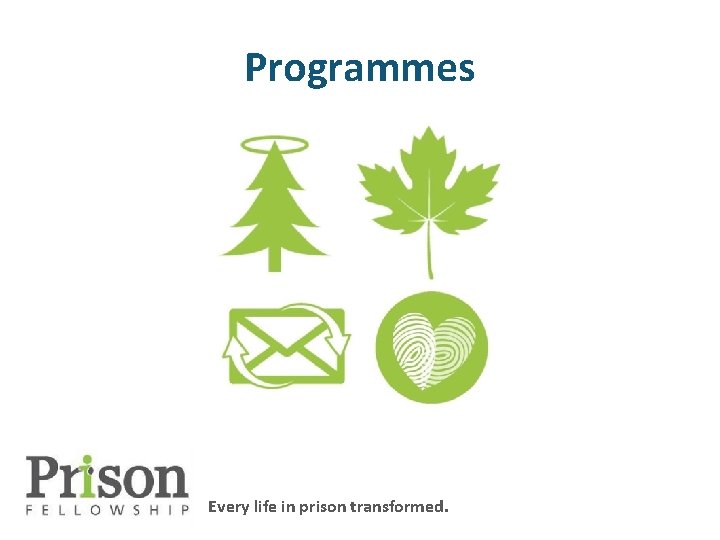 Programmes

Prison
FELLOWSHIP

Every life in prison transformed.